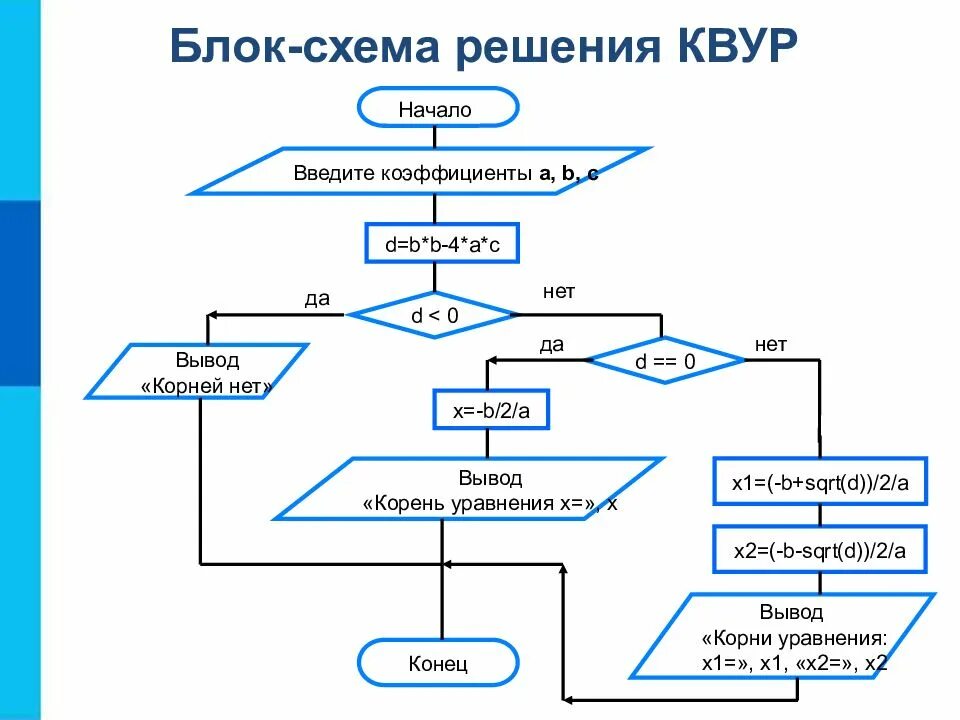 Блок-схема решения КВУР

Начало

Введите коэффициенты a, b, c

d=b*b-4*a*c

да

d < 0

нет

Вывод «Корней нет»

да

d == 0

нет

x=-b/2/a

Вывод «Корень уравнения x=», x

x1=(-b+sqrt(d))/2/a

x2=(-b-sqrt(d))/2/a

Вывод «Корни уравнения: x1=», x1, «x2=», x2

Конец